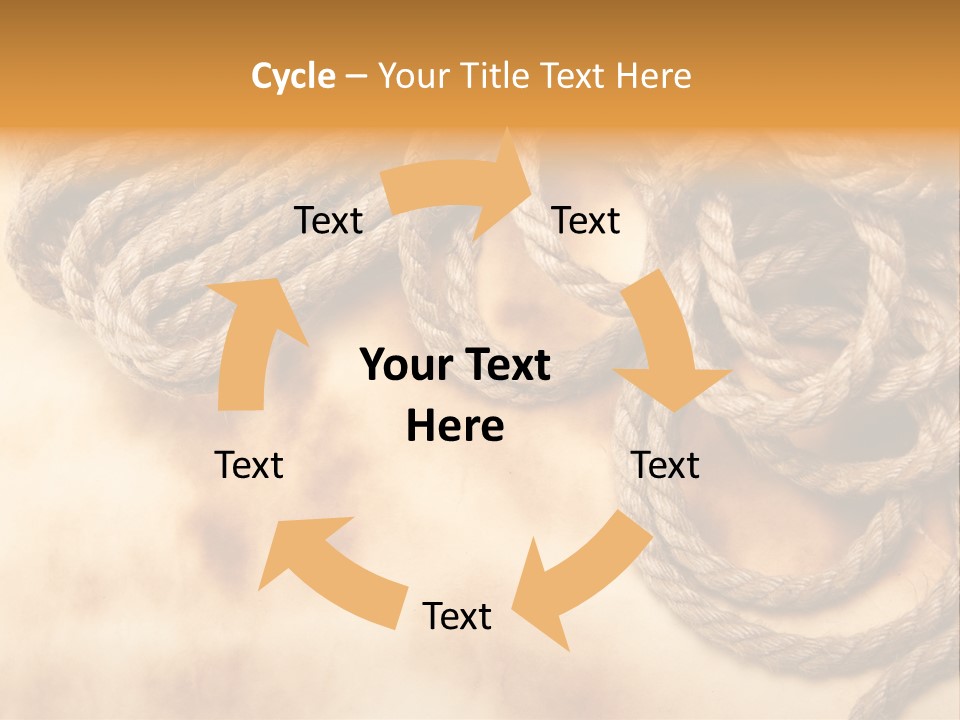 Cycle – Your Title Text Here

Text

Text

Your Text Here

Text

Text

Text